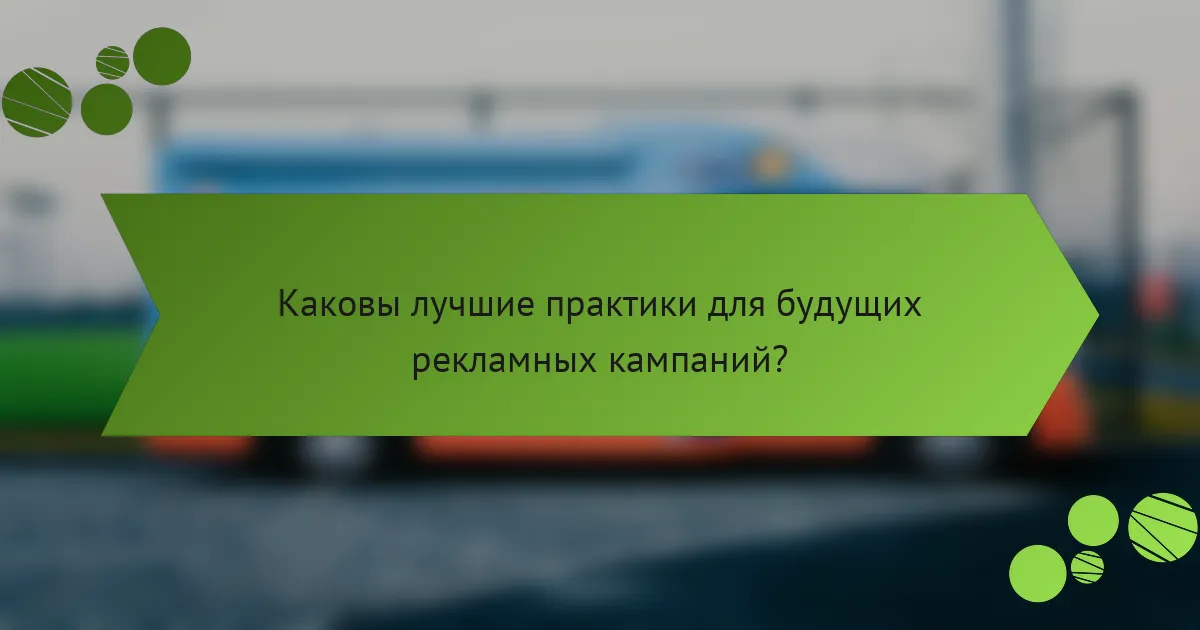 Каковы лучшие практики для будущих рекламных кампаний?